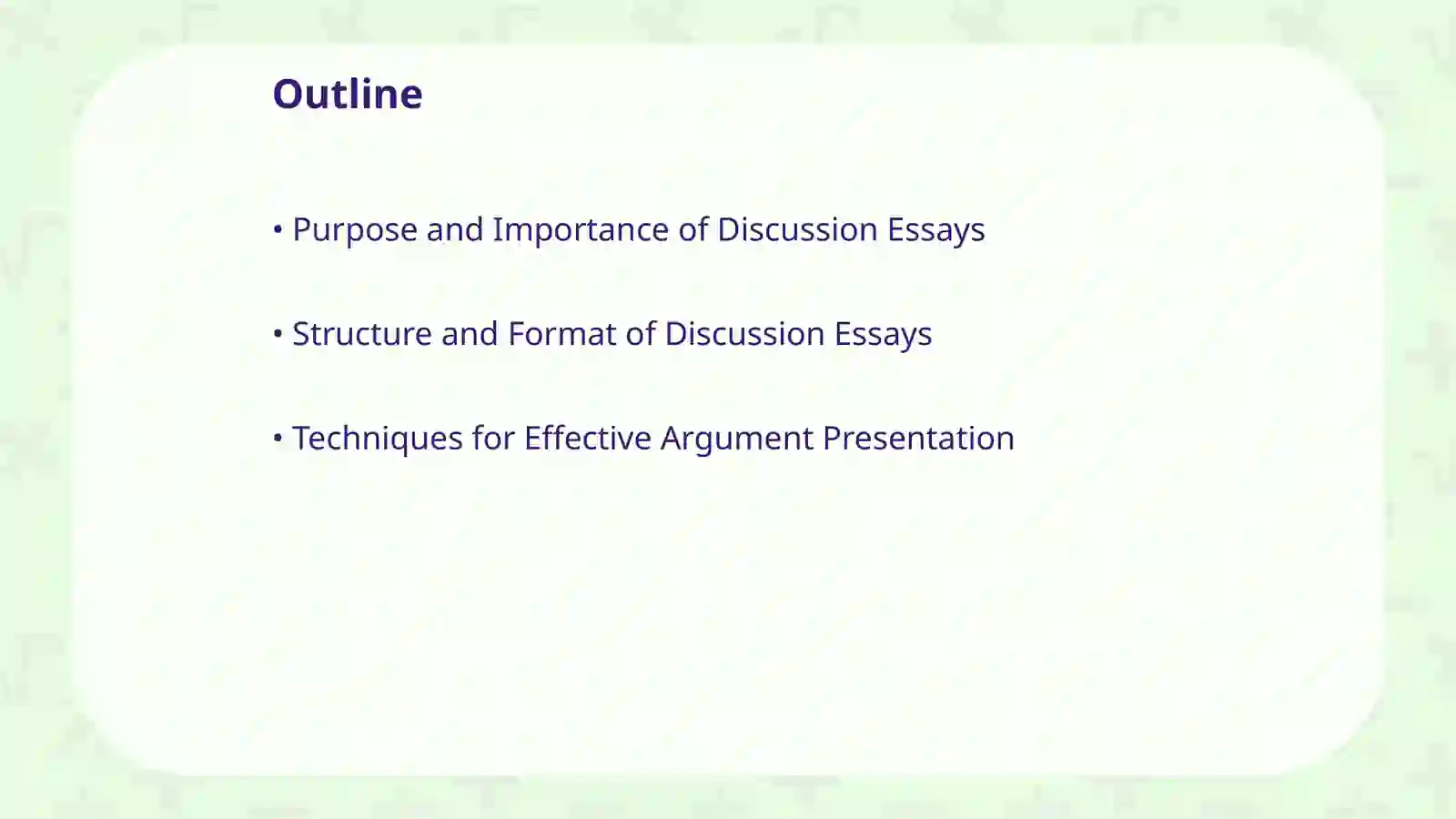 Outline

• Purpose and Importance of Discussion Essays

• Structure and Format of Discussion Essays

• Techniques for Effective Argument Presentation